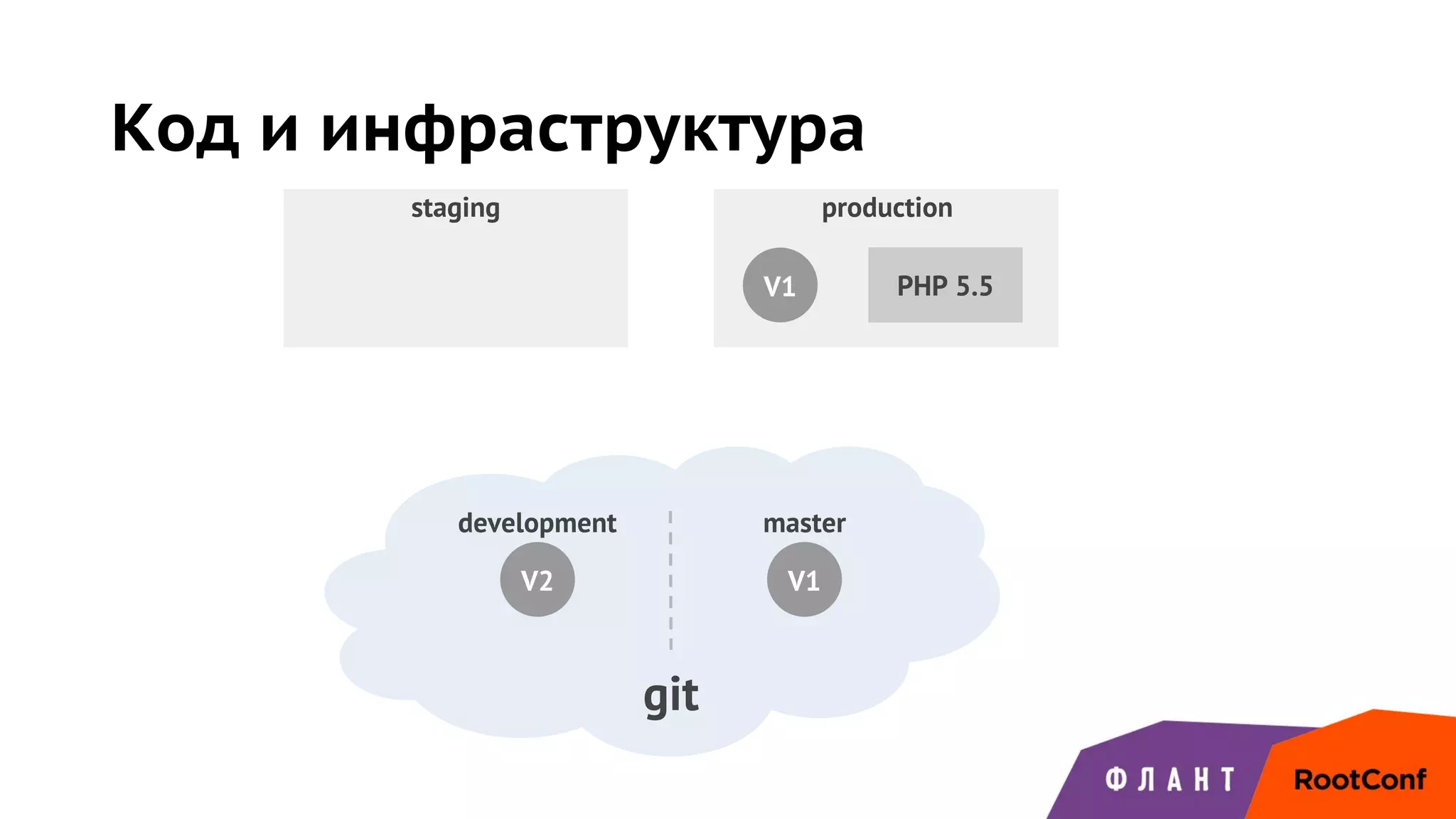 Код и инфраструктура

staging

production

V1

PHP 5.5

development

V2

master

V1

git

ФЛАНТ

RootConf